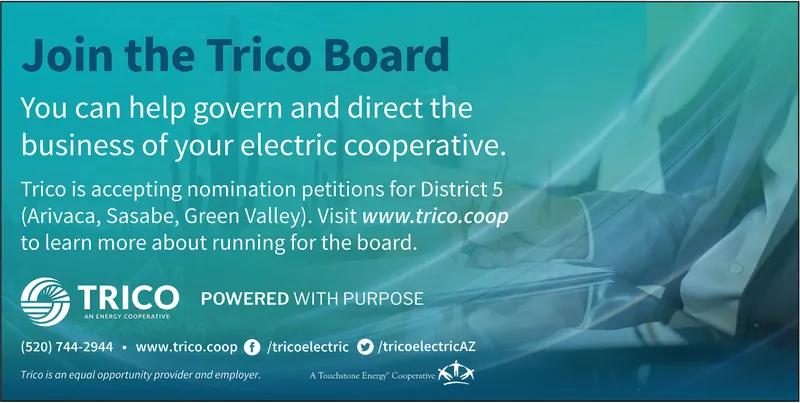 Join the Trico Board

You can help govern and direct the business of your electric cooperative.

Trico is accepting nomination petitions for District 5 (Arivaca, Sasabe, Green Valley). Visit www.trico.coop to learn more about running for the board.

TRICO
AN ENERGY COOPERATIVE

POWERED WITH PURPOSE

(520) 744-2944 • www.trico.coop /tricoelectric /tricoelectricAZ

Trico is an equal opportunity provider and employer.

A Touchstone Energy® Cooperative